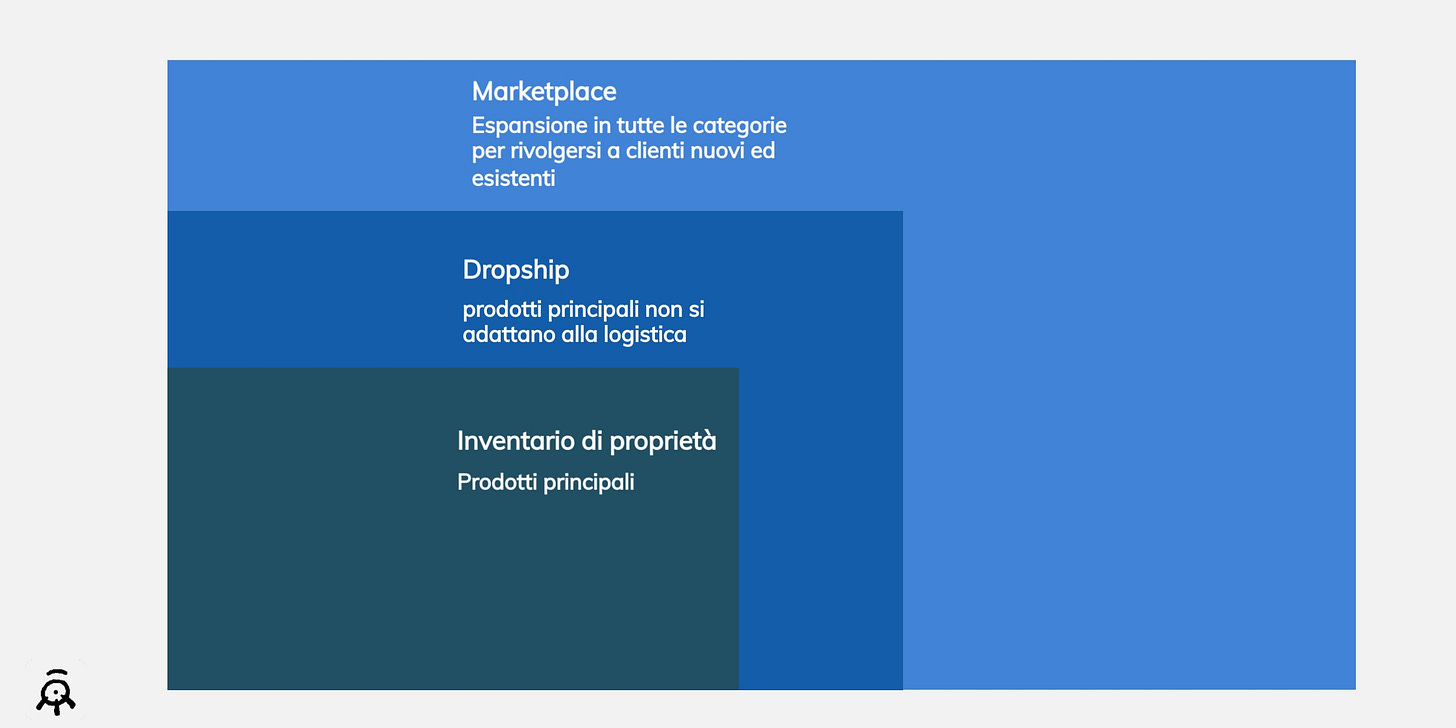 Marketplace
Espansione in tutte le categorie per rivolgersi a clienti nuovi ed esistenti

Dropship
prodotti principali non si adattano alla logistica

Inventario di proprietà
Prodotti principali